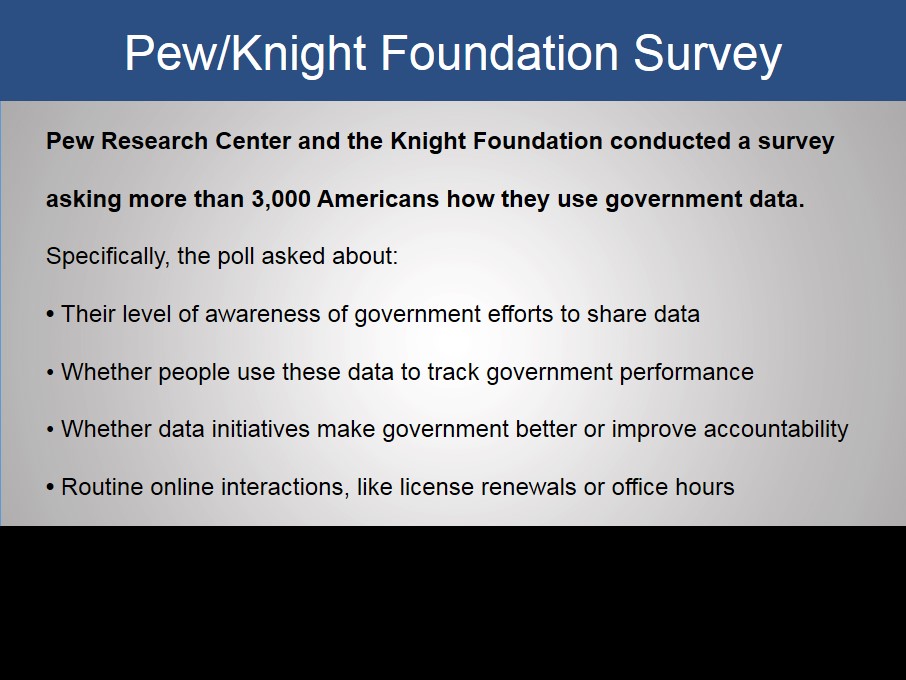 Pew/Knight Foundation Survey

Pew Research Center and the Knight Foundation conducted a survey asking more than 3,000 Americans how they use government data.

Specifically, the poll asked about:

• Their level of awareness of government efforts to share data

• Whether people use these data to track government performance

• Whether data initiatives make government better or improve accountability

• Routine online interactions, like license renewals or office hours